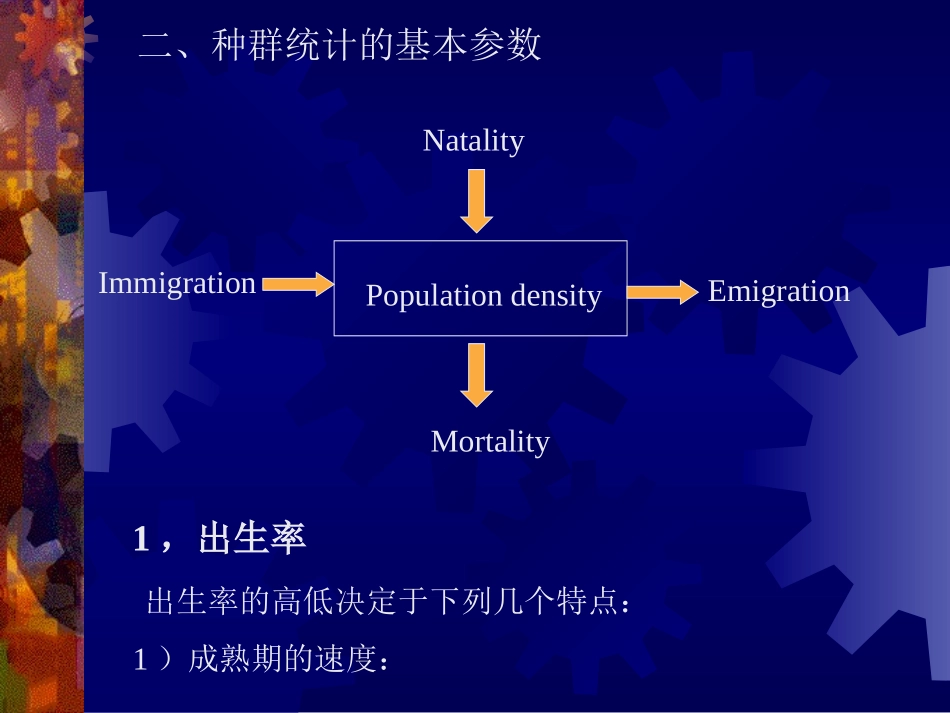 二、种群统计的基本参数

Natality

Immigration

Population density

Emigration

Mortality

1，出生率

出生率的高低决定于下列几个特点：

1）成熟期的速度：